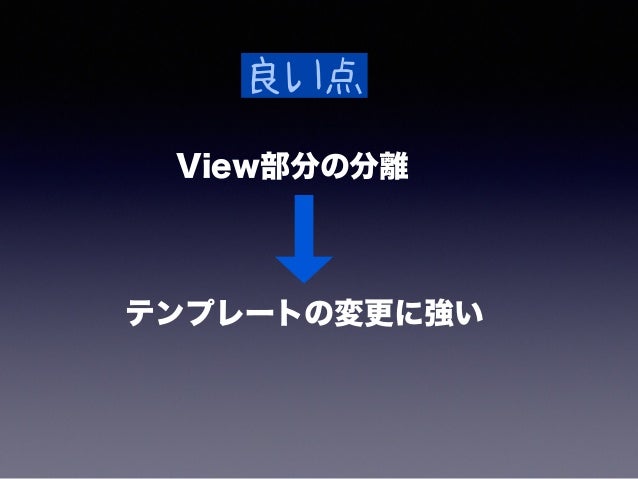 良い点

View部分の分離

テンプレートの変更に強い